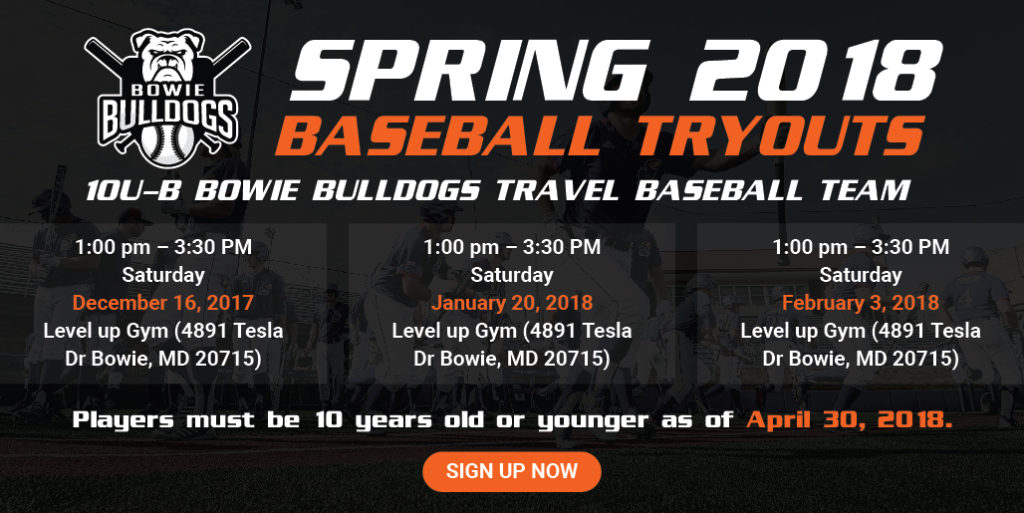 BOWIE BULLDOGS

SPRING 2018
BASEBALL TRYOUTS

10U-B BOWIE BULLDOGS TRAVEL BASEBALL TEAM

1:00 pm – 3:30 PM
Saturday
December 16, 2017
Level up Gym (4891 Tesla Dr Bowie, MD 20715)

1:00 pm – 3:30 PM
Saturday
January 20, 2018
Level up Gym (4891 Tesla Dr Bowie, MD 20715)

1:00 pm – 3:30 PM
Saturday
February 3, 2018
Level up Gym (4891 Tesla Dr Bowie, MD 20715)

Players must be 10 years old or younger as of April 30, 2018.

SIGN UP NOW